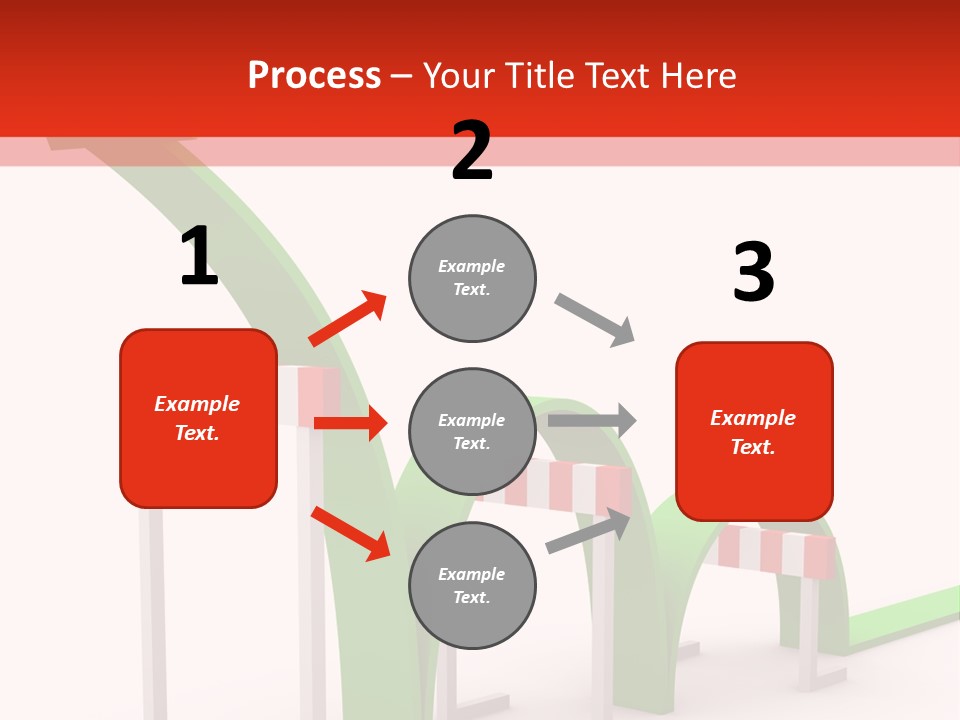 Process – Your Title Text Here

1

Example Text.

2

Example Text.

Example Text.

Example Text.

3

Example Text.